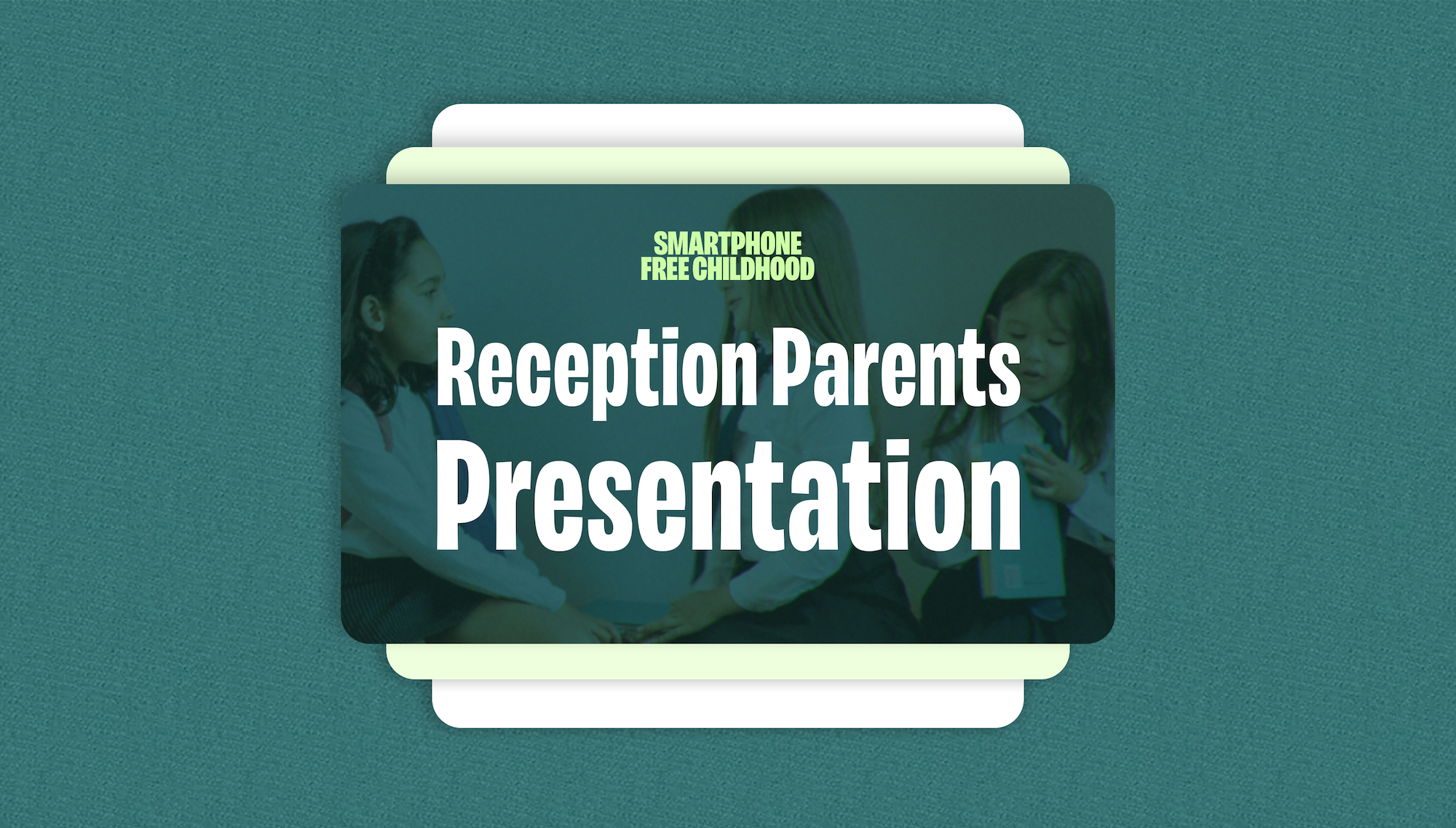 SMARTPHONE FREE CHILDHOOD

Reception Parents Presentation